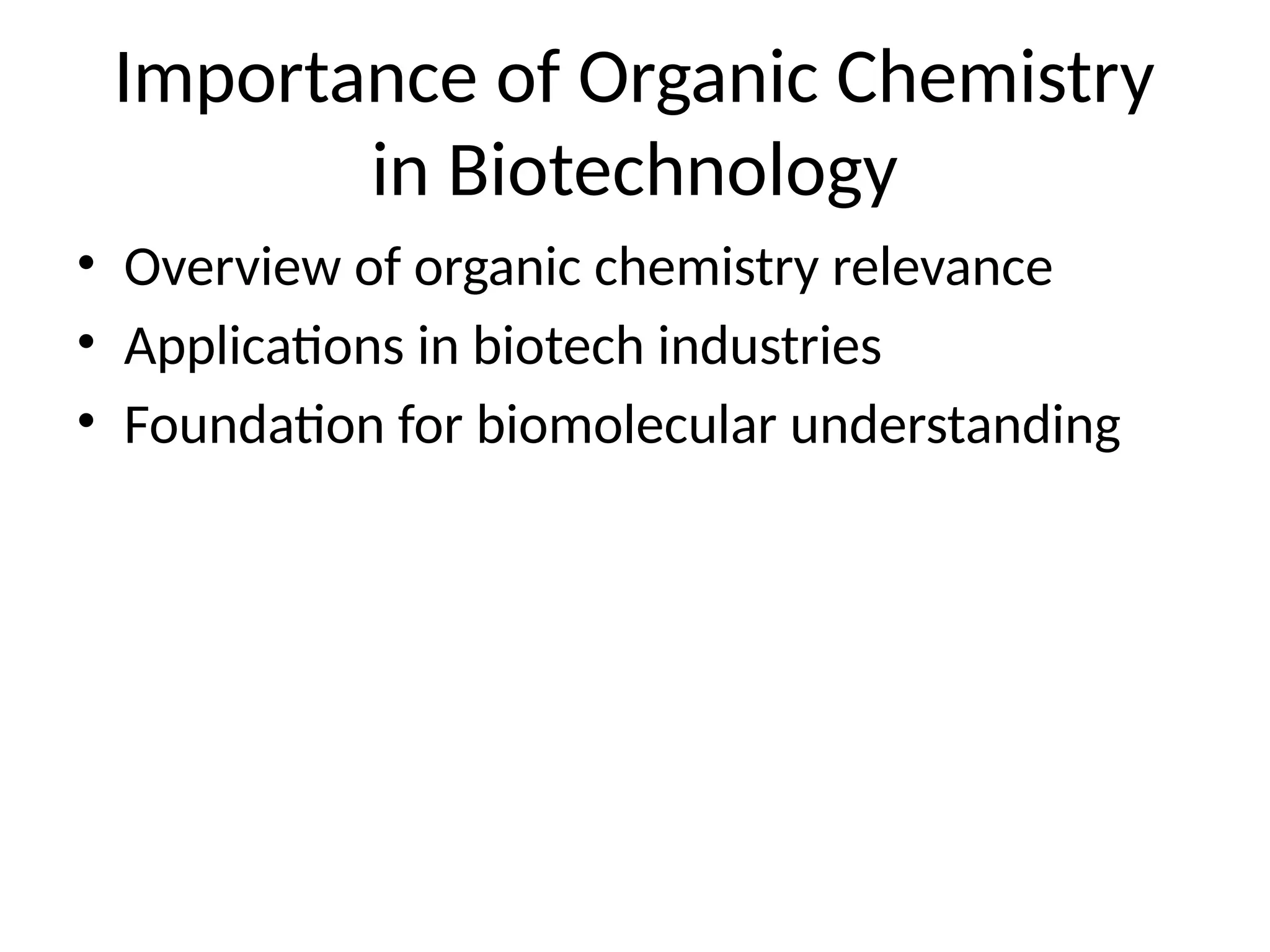 Importance of Organic Chemistry in Biotechnology

• Overview of organic chemistry relevance
• Applications in biotech industries
• Foundation for biomolecular understanding